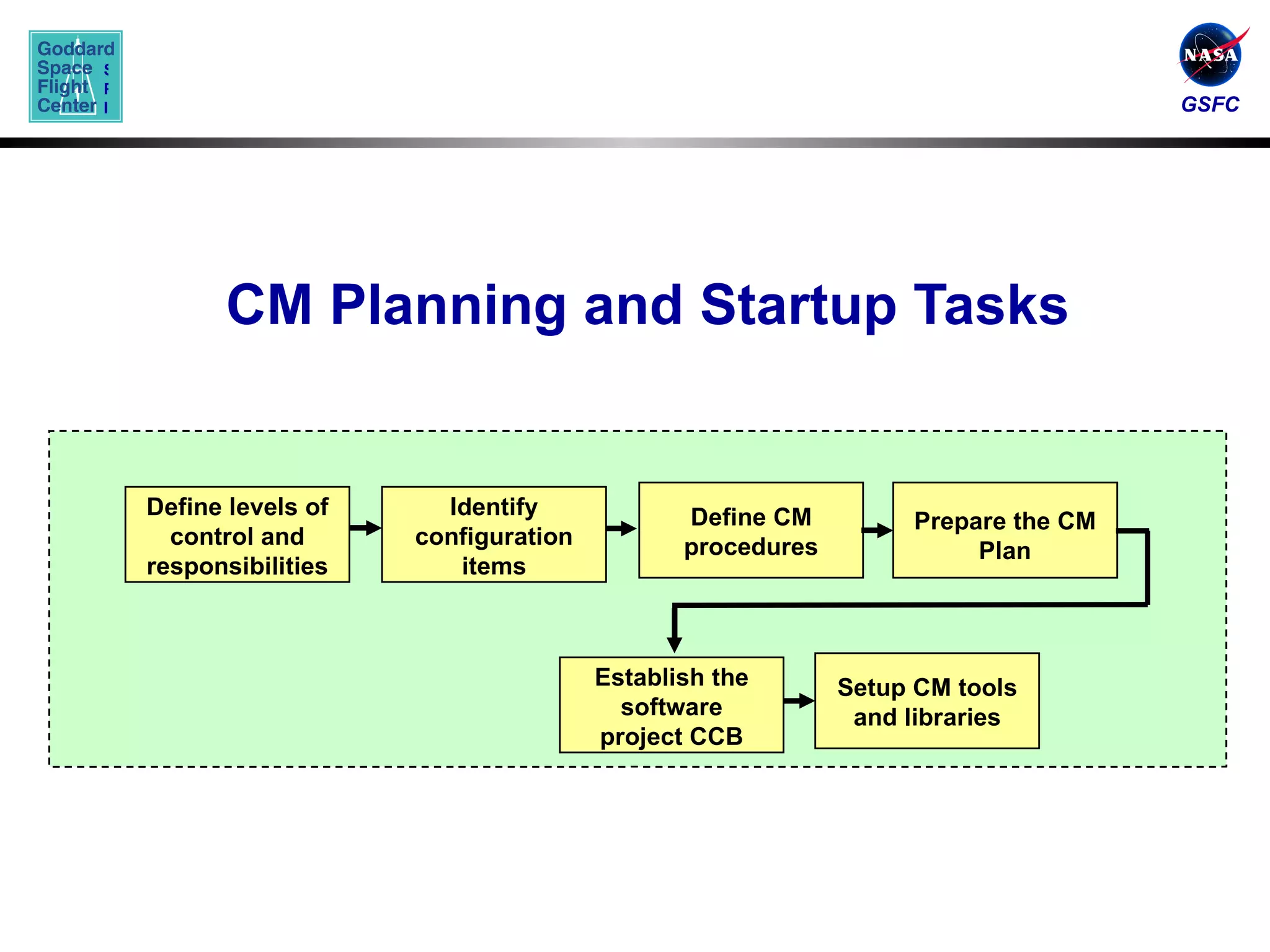 Goddard Space Flight Center

NASA
GSFC

CM Planning and Startup Tasks

Define levels of control and responsibilities

Identify configuration items

Define CM procedures

Prepare the CM Plan

Establish the software project CCB

Setup CM tools and libraries